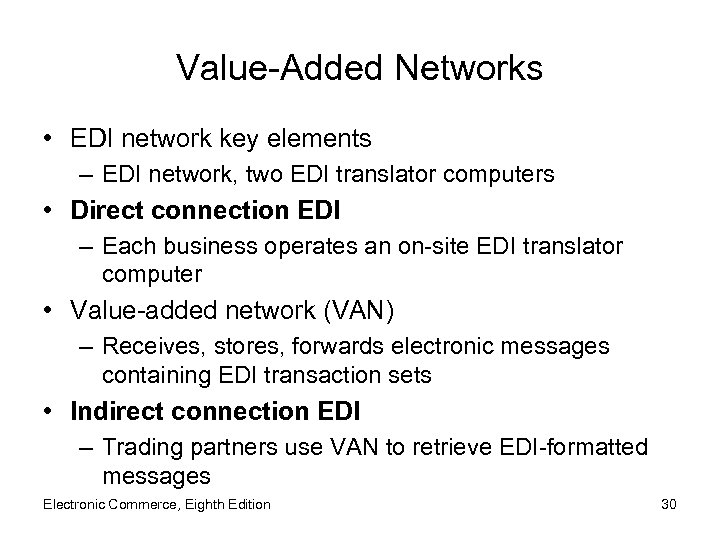 Value-Added Networks

• EDI network key elements
– EDI network, two EDI translator computers
• Direct connection EDI
– Each business operates an on-site EDI translator computer
• Value-added network (VAN)
– Receives, stores, forwards electronic messages containing EDI transaction sets
• Indirect connection EDI
– Trading partners use VAN to retrieve EDI-formatted messages

Electronic Commerce, Eighth Edition

30